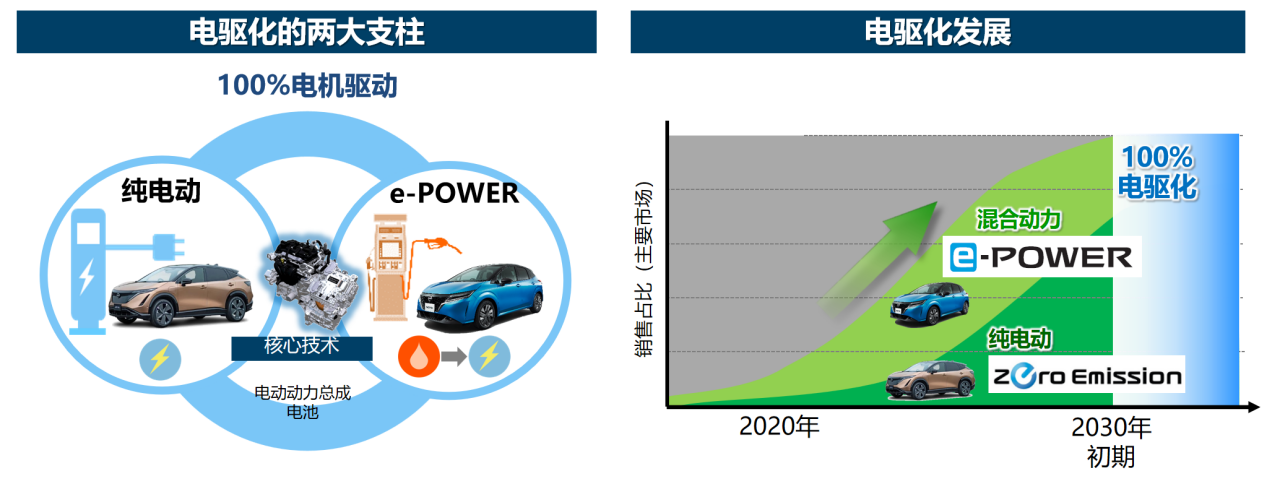 电驱化的两大支柱

100%电机驱动

纯电动

e-POWER

核心技术

电动动力总成
电池

电驱化发展

销售占比（主要市场）

100%
电驱化

混合动力

e-POWER

纯电动

Zero Emission

2020年

2030年
初期